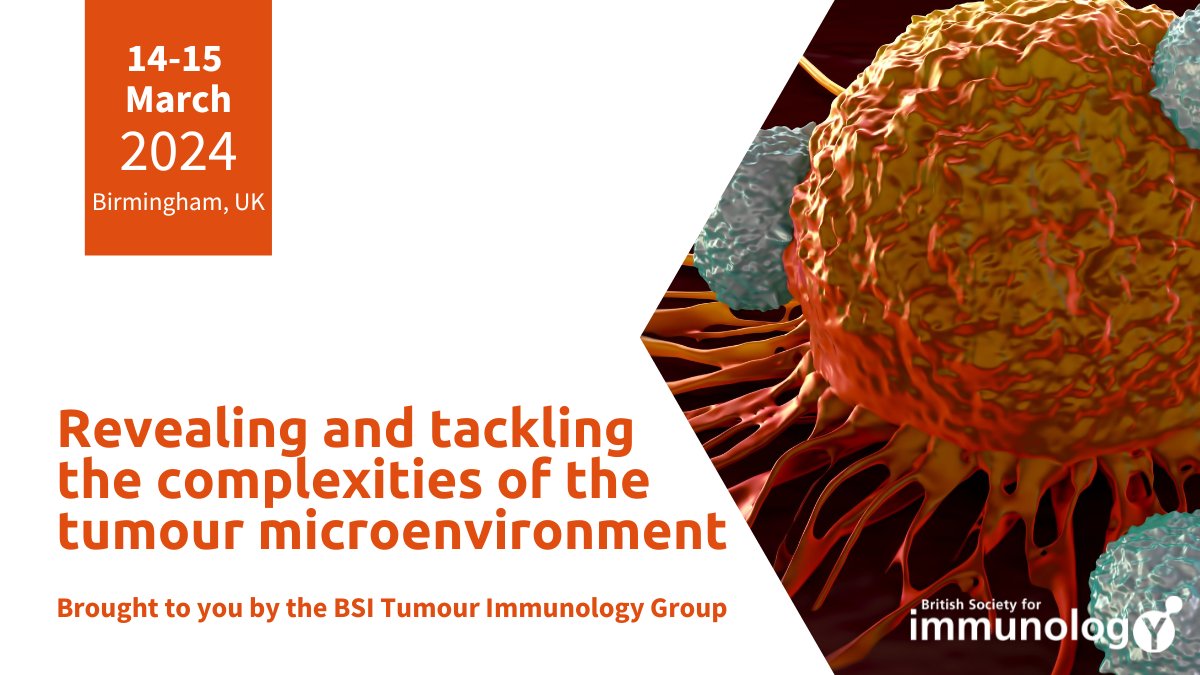 14-15
March
2024
Birmingham, UK

Revealing and tackling the complexities of the tumour microenvironment

Brought to you by the BSI Tumour Immunology Group

British Society for
immunology